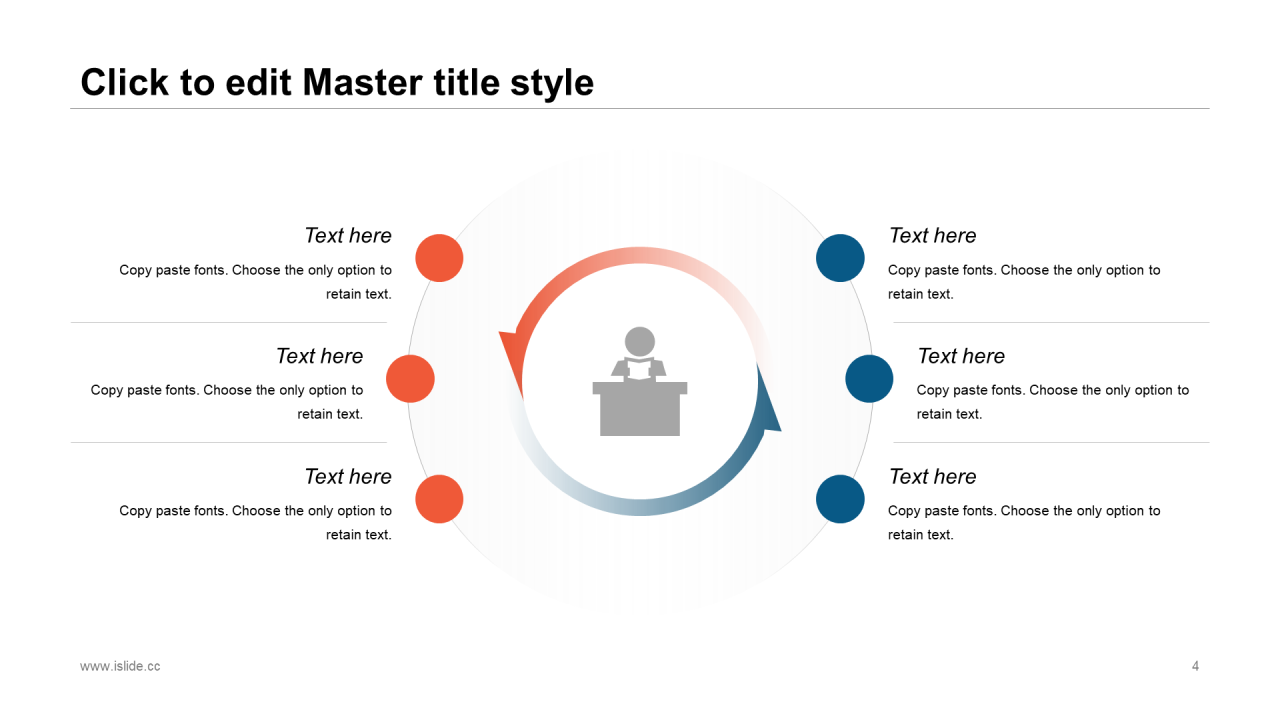 Click to edit Master title style

Text here
Copy paste fonts. Choose the only option to retain text.

Text here
Copy paste fonts. Choose the only option to retain text.

Text here
Copy paste fonts. Choose the only option to retain text.

Text here
Copy paste fonts. Choose the only option to retain text.

Text here
Copy paste fonts. Choose the only option to retain text.

Text here
Copy paste fonts. Choose the only option to retain text.

www.islide.cc

4